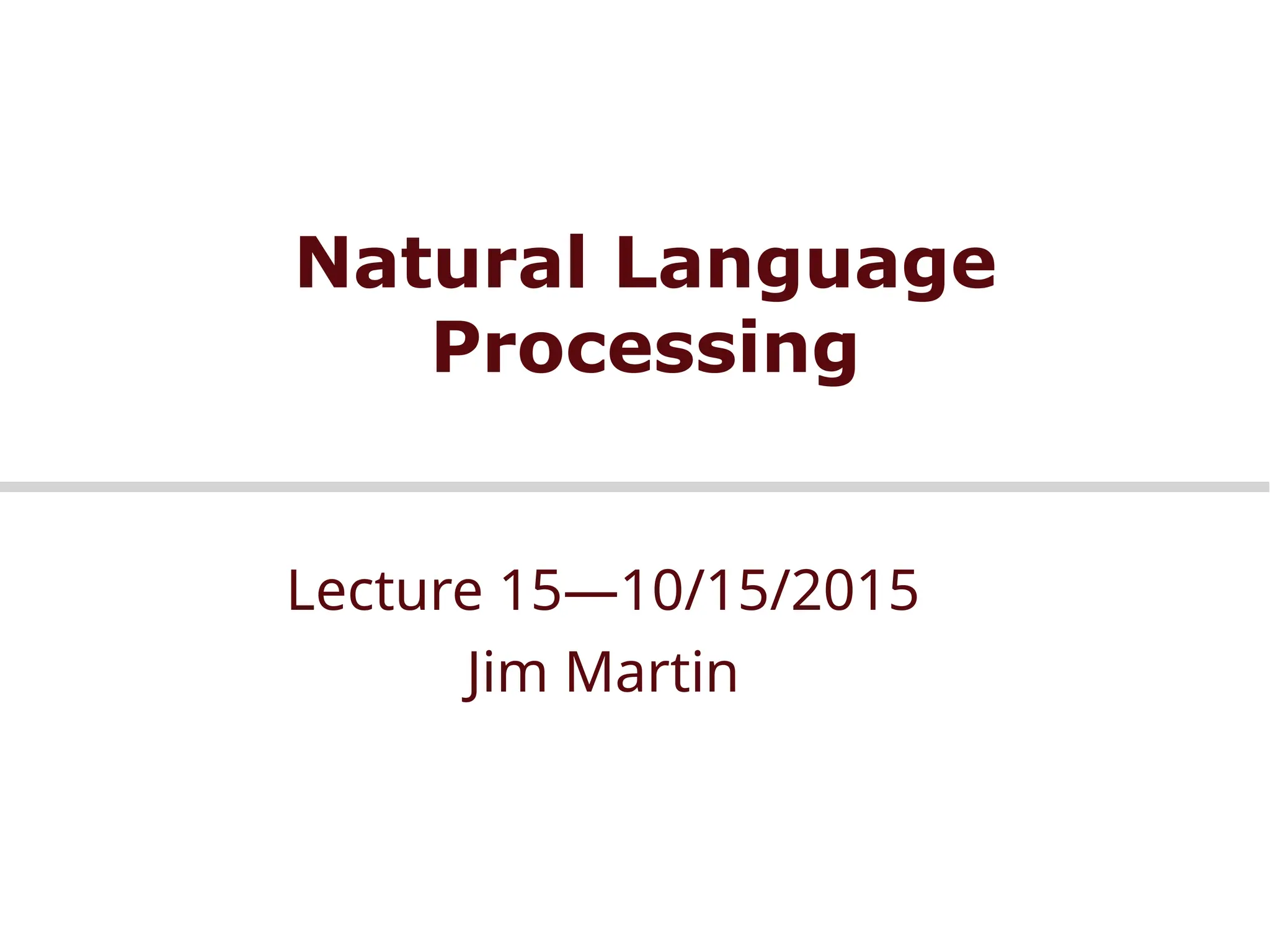 Natural Language Processing

Lecture 15—10/15/2015
Jim Martin